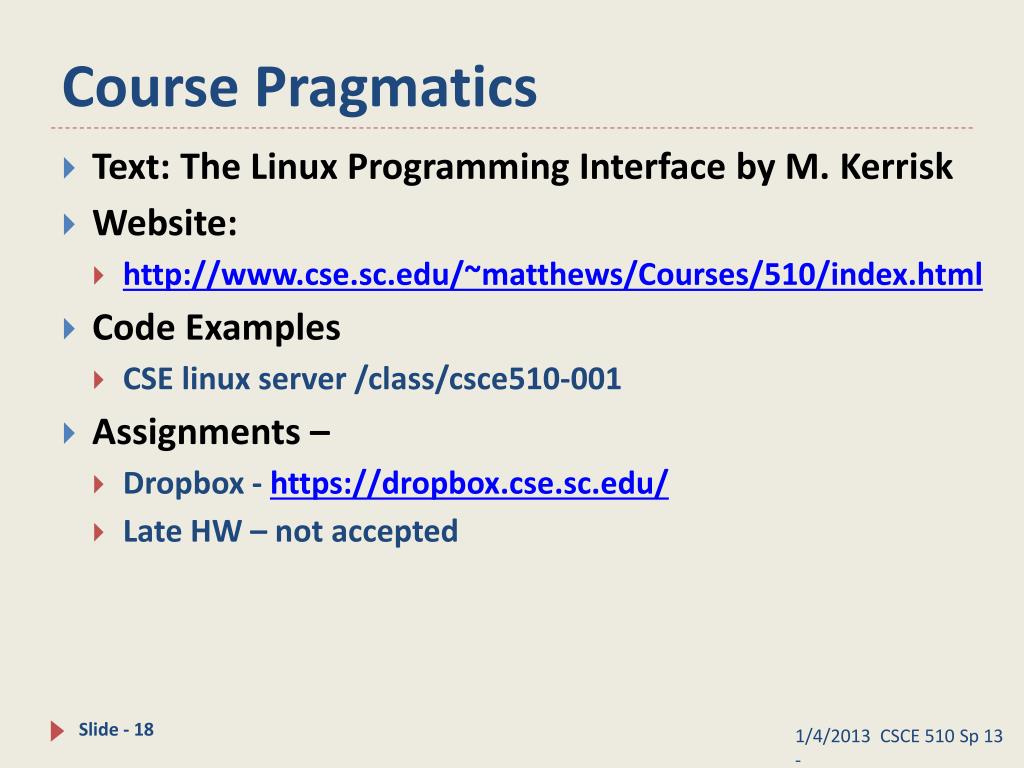 Course Pragmatics

Text: The Linux Programming Interface by M. Kerrisk

Website:

http://www.cse.sc.edu/~matthews/Courses/510/index.html

Code Examples

CSE linux server /class/csce510-001

Assignments –

Dropbox - https://dropbox.cse.sc.edu/

Late HW – not accepted

Slide - 18

1/4/2013 CSCE 510 Sp 13 -